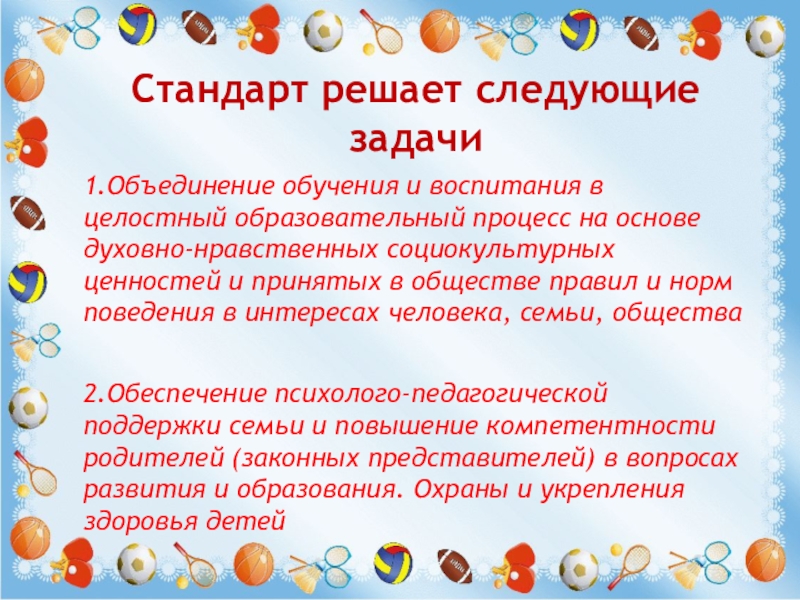 Стандарт решает следующие задачи

1.Объединение обучения и воспитания в целостный образовательный процесс на основе духовно-нравственных социокультурных ценностей и принятых в обществе правил и норм поведения в интересах человека, семьи, общества

2.Обеспечение психолого-педагогической поддержки семьи и повышение компетентности родителей (законных представителей) в вопросах развития и образования. Охраны и укрепления здоровья детей